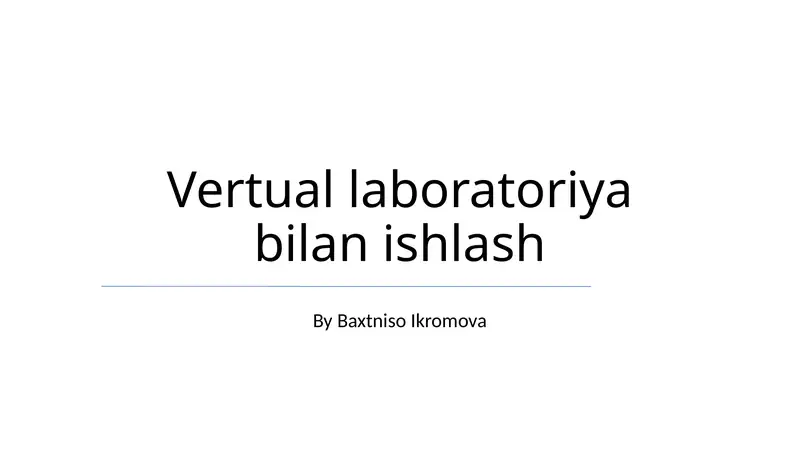 Vertual laboratoriya bilan ishlash

By Baxtniso Ikromova